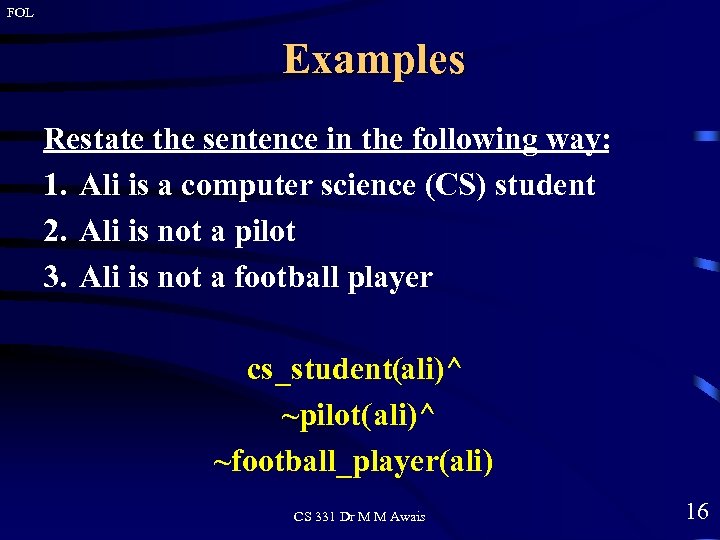 FOL

Examples

Restate the sentence in the following way:
1. Ali is a computer science (CS) student
2. Ali is not a pilot
3. Ali is not a football player

cs_student(ali)^
~pilot(ali)^
~football_player(ali)

CS 331 Dr M M Awais

16